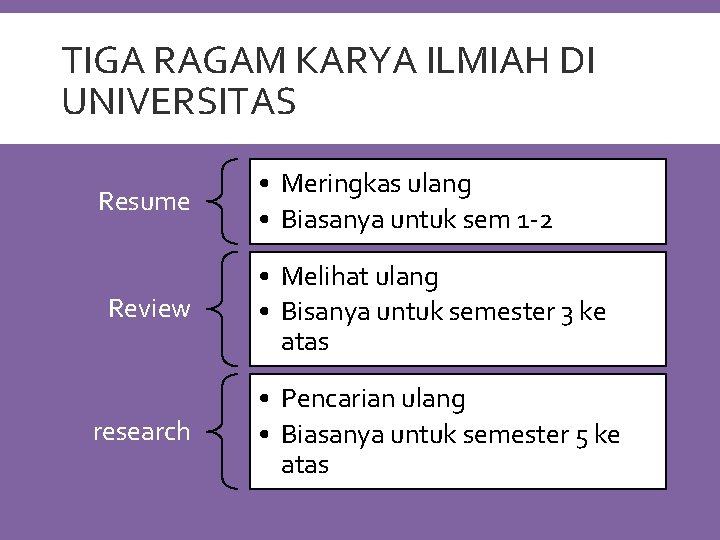 TIGA RAGAM KARYA ILMIAH DI UNIVERSITAS

Resume

• Meringkas ulang
• Biasanya untuk sem 1-2

Review

• Melihat ulang
• Bisanya untuk semester 3 ke atas

research

• Pencarian ulang
• Biasanya untuk semester 5 ke atas